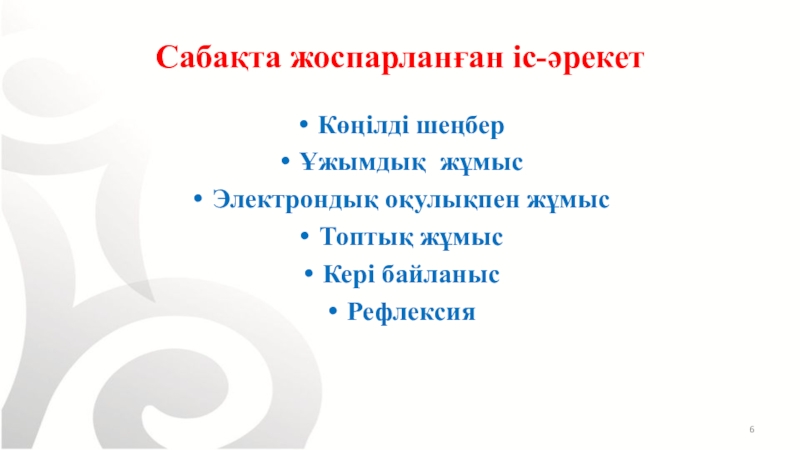 Сабақта жоспарланған іс-әрекет

• Көңілді шеңбер
• Ұжымдық жұмыс
• Электрондық оқулықпен жұмыс
• Топтық жұмыс
• Кері байланыс
• Рефлексия

6